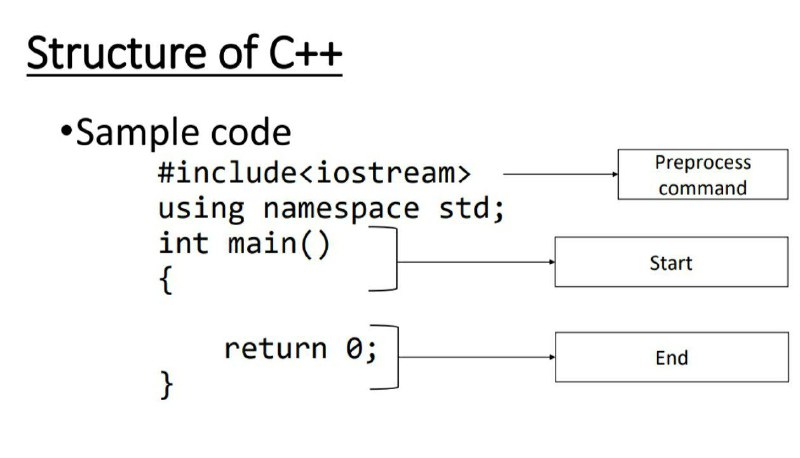 Structure of C++

•Sample code

#include<iostream>
using namespace std;
int main()
{

return 0;
}

Preprocess command

Start

End